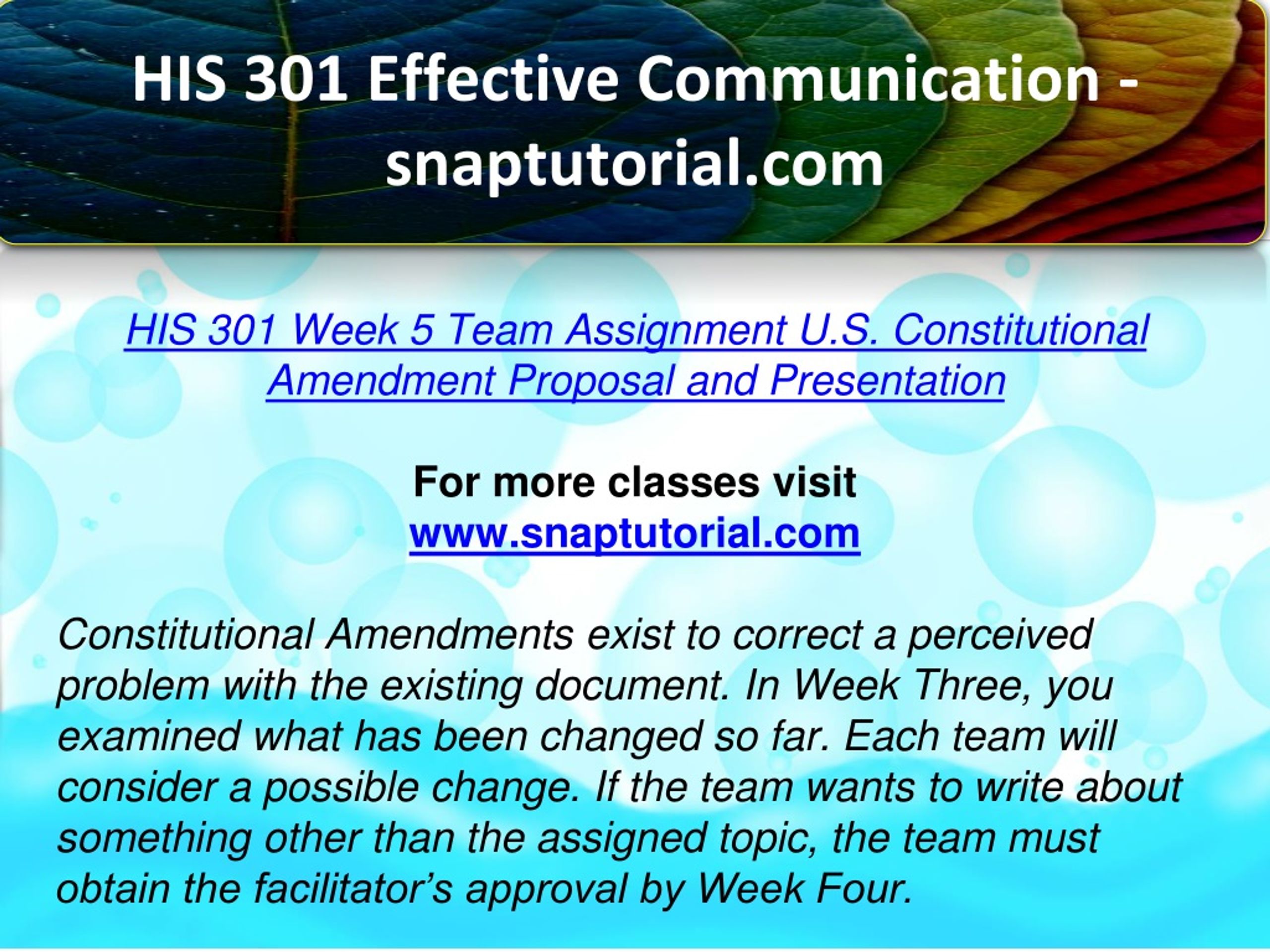 HIS 301 Effective Communication - snaptutorial.com

HIS 301 Week 5 Team Assignment U.S. Constitutional Amendment Proposal and Presentation

For more classes visit
www.snaptutorial.com

Constitutional Amendments exist to correct a perceived problem with the existing document. In Week Three, you examined what has been changed so far. Each team will consider a possible change. If the team wants to write about something other than the assigned topic, the team must obtain the facilitator’s approval by Week Four.